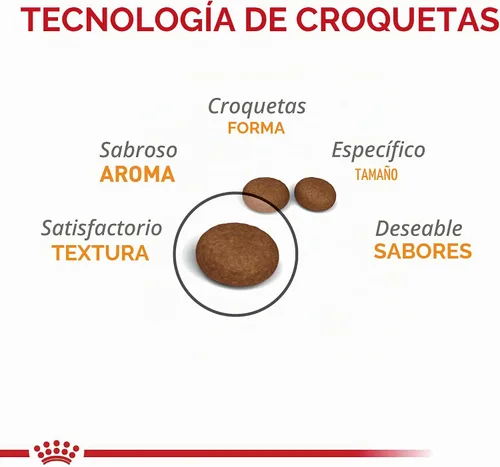 TECNOLOGÍA DE CROQUETAS

Croquetas
FORMA

Sabroso
AROMA

Específico
TAMAÑO

Satisfactorio
TEXTURA

Deseable
SABORES